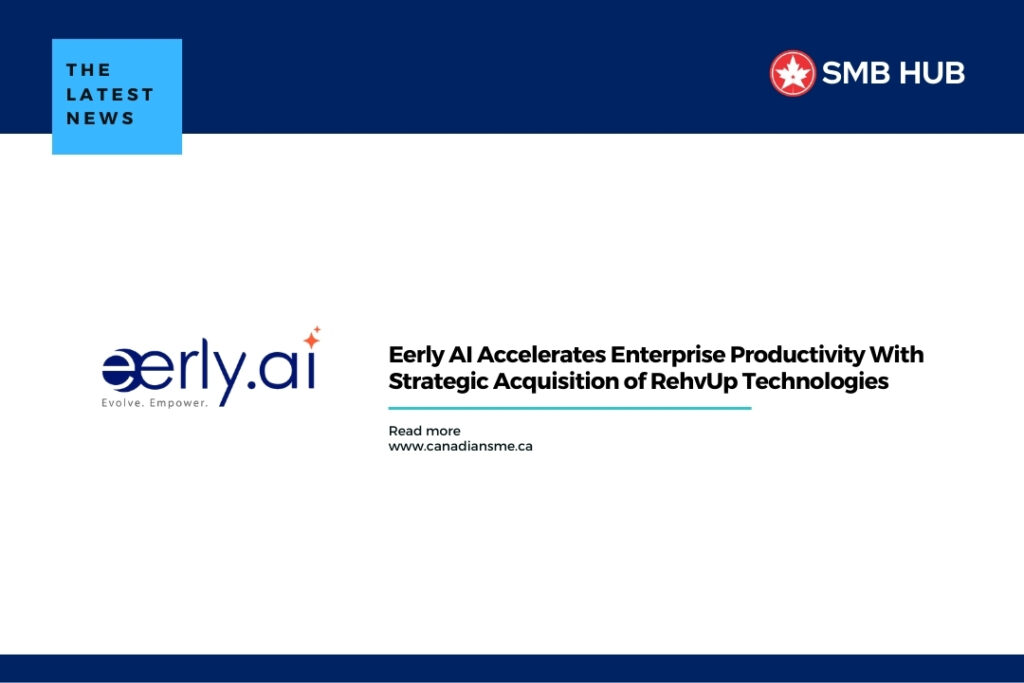 THE LATEST NEWS

SMB HUB

eerly.ai
Evolve. Empower.

Eerly AI Accelerates Enterprise Productivity With Strategic Acquisition of RehvUp Technologies

Read more
www.canadiansme.ca